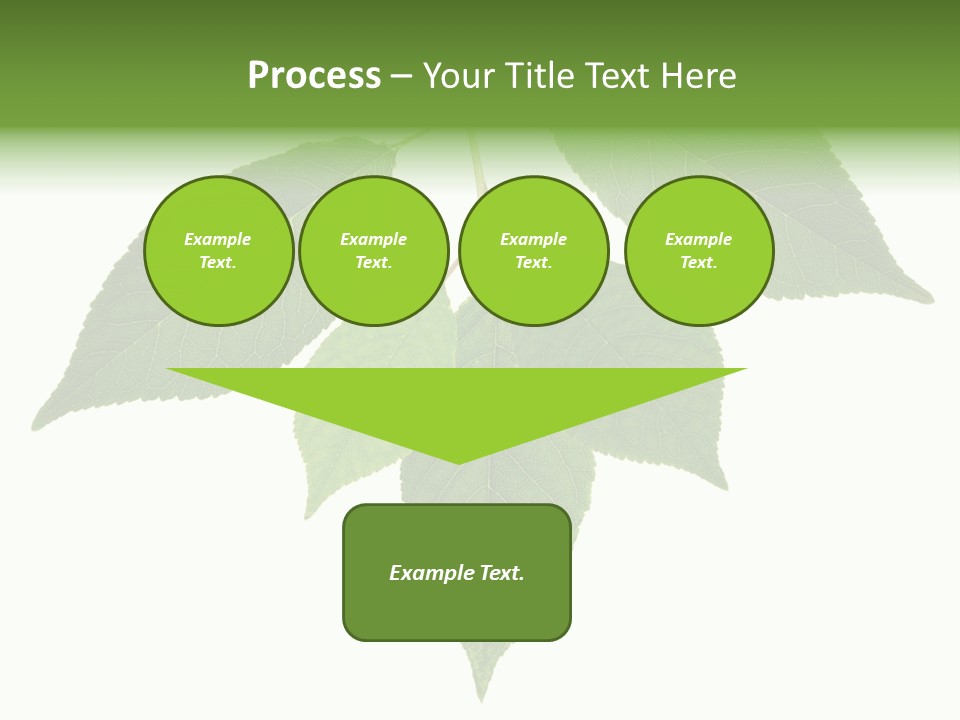 Process – Your Title Text Here

Example Text.

Example Text.

Example Text.

Example Text.

Example Text.